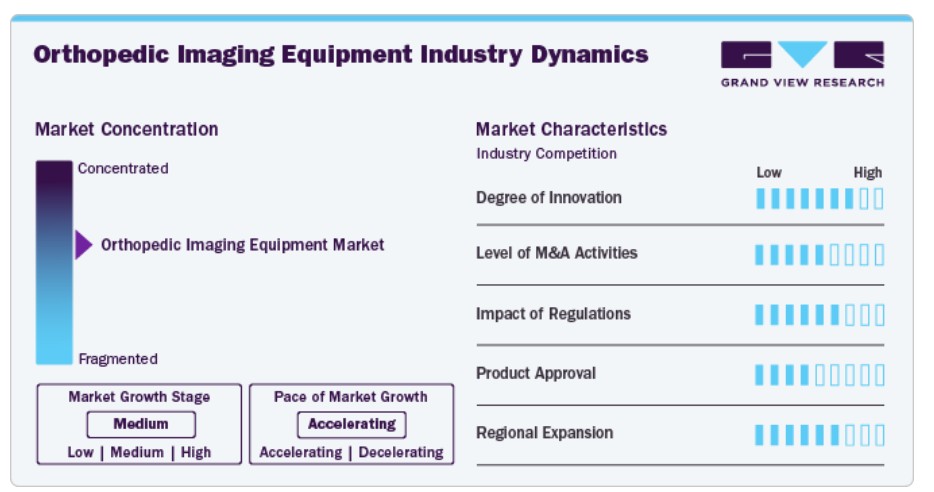 Orthopedic Imaging Equipment Industry Dynamics

GRAND VIEW RESEARCH

Market Concentration

Concentrated

Orthopedic Imaging Equipment Market

Fragmented

Market Growth Stage

Medium

Low | Medium | High

Pace of Market Growth

Accelerating

Accelerating | Decelerating

Market Characteristics

Industry Competition

Low High

Degree of Innovation

Level of M&A Activities

Impact of Regulations

Product Approval

Regional Expansion